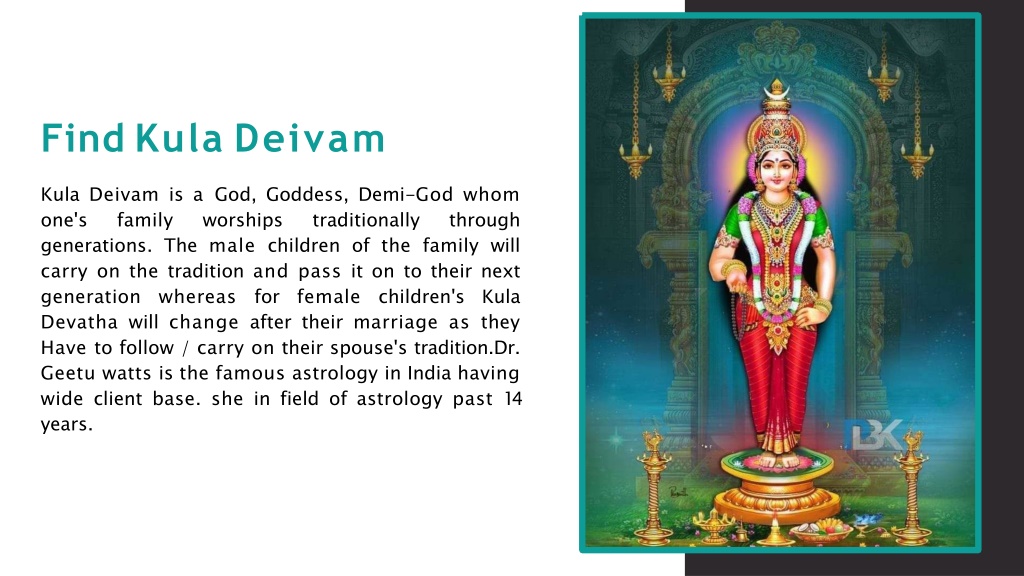 Find Kula Deivam

Kula Deivam is a God, Goddess, Demi-God whom one's family worships traditionally through generations. The male children of the family will carry on the tradition and pass it on to their next generation whereas for female children's Kula Devatha will change after their marriage as they Have to follow / carry on their spouse's tradition.Dr. Geetu watts is the famous astrology in India having wide client base. she in field of astrology past 14 years.

LBK